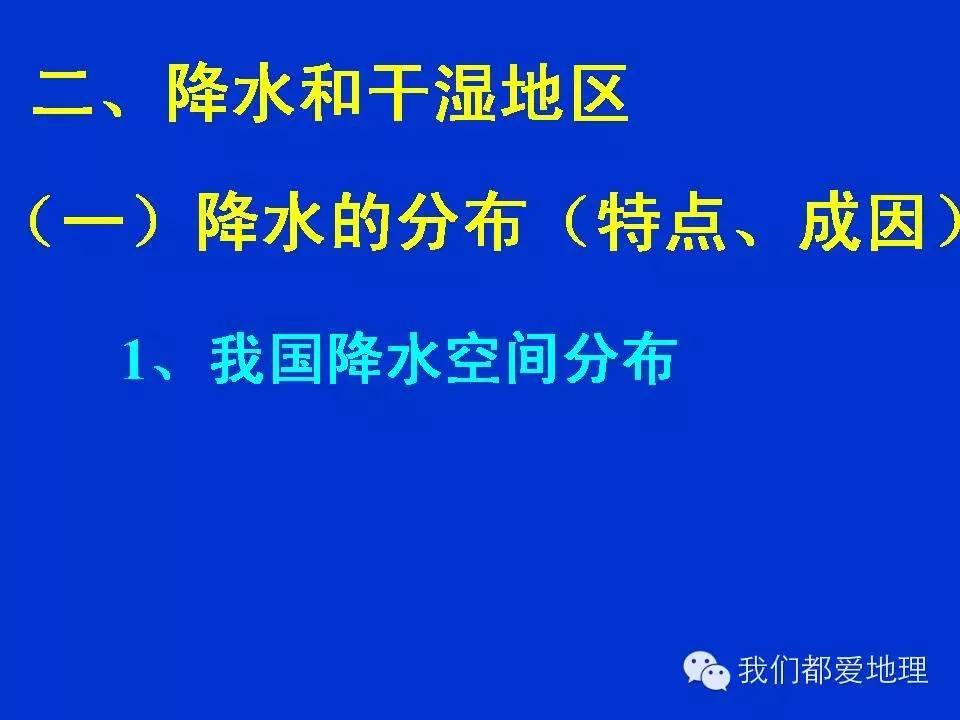 二、降水和干湿地区

（一）降水的分布（特点、成因）

1、我国降水空间分布

我们都爱地理